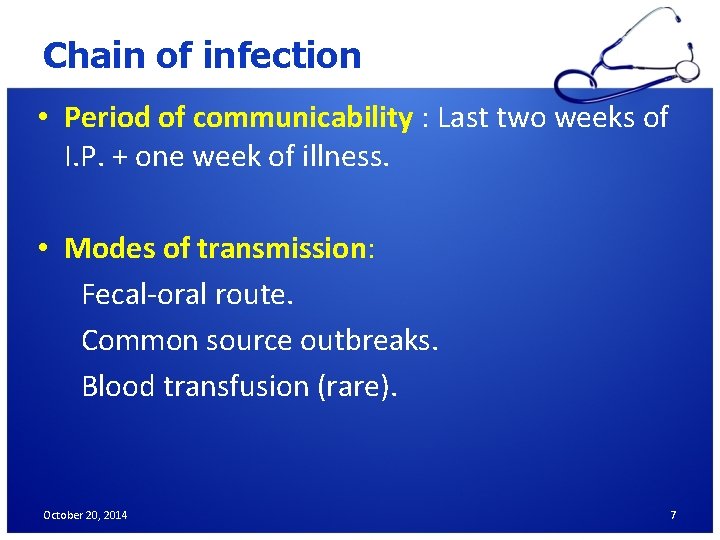 Chain of infection

• Period of communicability : Last two weeks of I.P. + one week of illness.

• Modes of transmission:

Fecal-oral route.

Common source outbreaks.

Blood transfusion (rare).

October 20, 2014

7